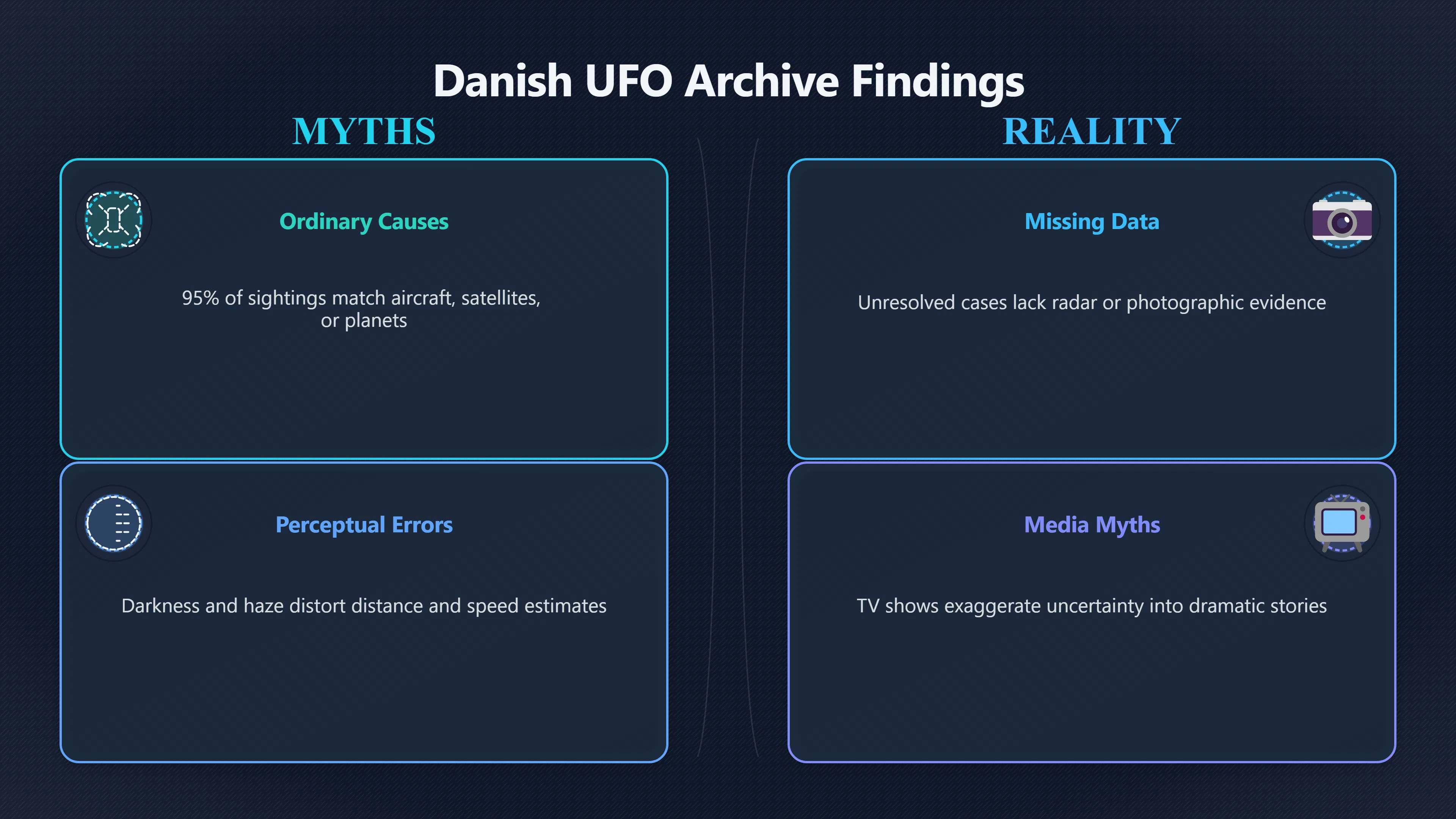 Danish UFO Archive Findings

MYTHS

Ordinary Causes

95% of sightings match aircraft, satellites, or planets

Perceptual Errors

Darkness and haze distort distance and speed estimates

REALITY

Missing Data

Unresolved cases lack radar or photographic evidence

Media Myths

TV shows exaggerate uncertainty into dramatic stories